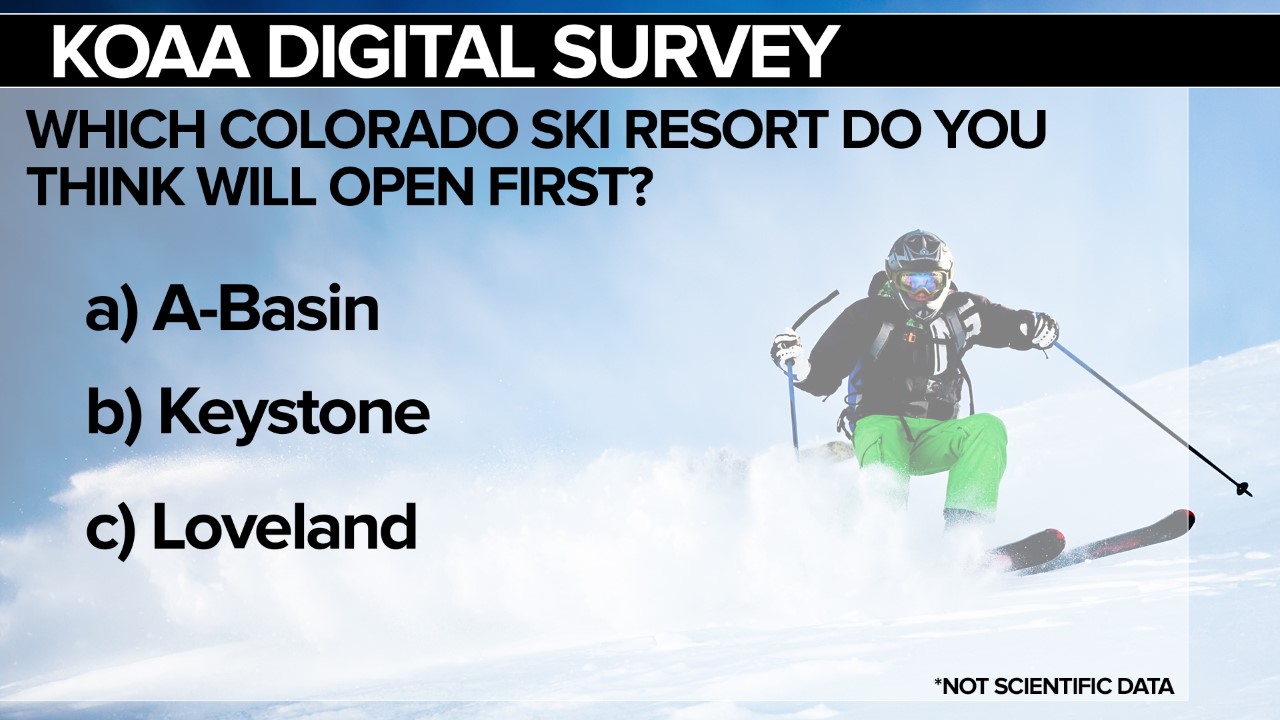 KOAA DIGITAL SURVEY

WHICH COLORADO SKI RESORT DO YOU THINK WILL OPEN FIRST?

a) A-Basin

b) Keystone

c) Loveland

*NOT SCIENTIFIC DATA